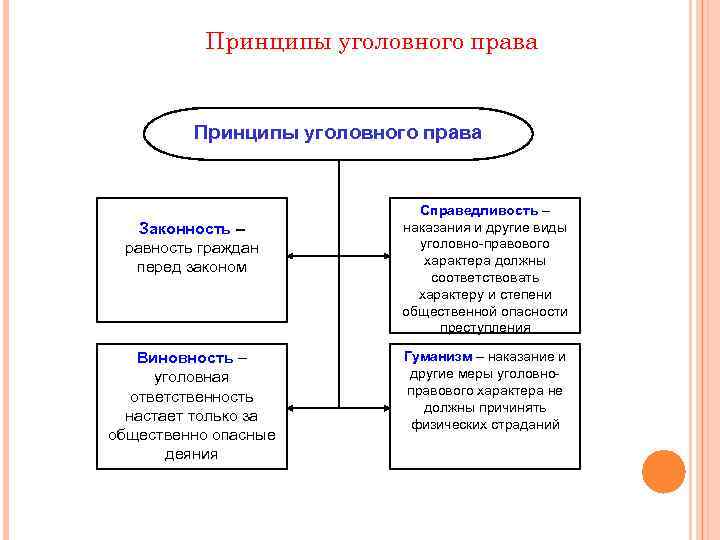 Принципы уголовного права

Принципы уголовного права

Законность – равность граждан перед законом

Справедливость – наказания и другие виды уголовно-правового характера должны соответствовать характеру и степени общественной опасности преступления

Виновность – уголовная ответственность настает только за общественно опасные деяния

Гуманизм – наказание и другие меры уголовно-правового характера не должны причинять физических страданий